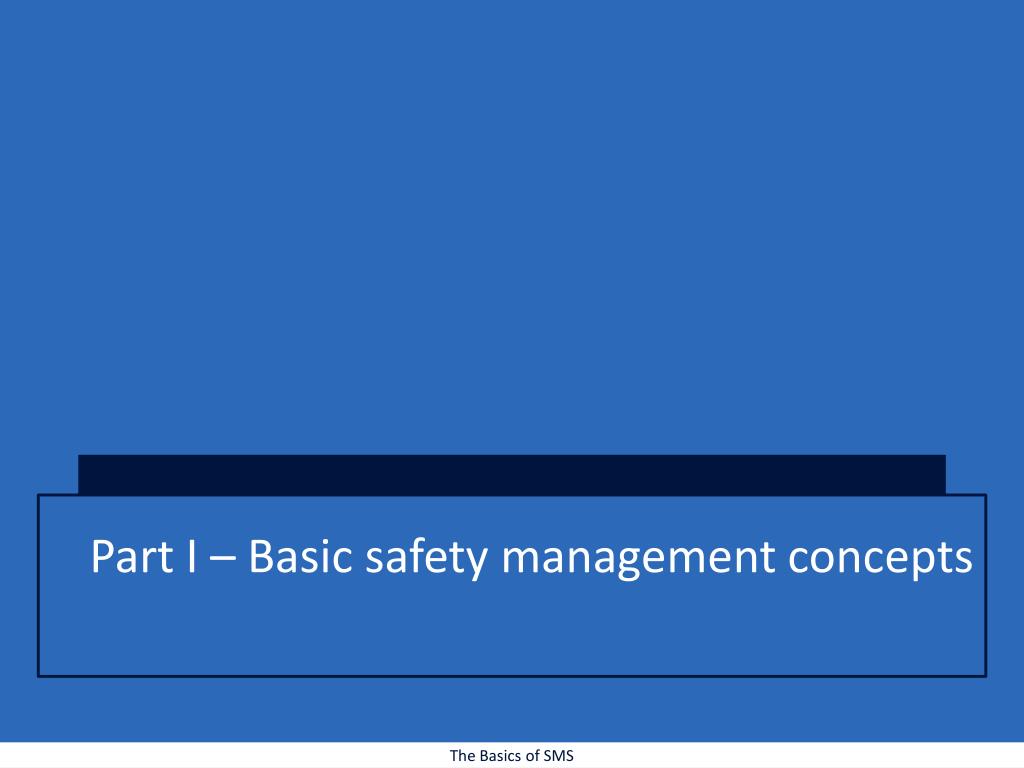 Part I – Basic safety management concepts

The Basics of SMS